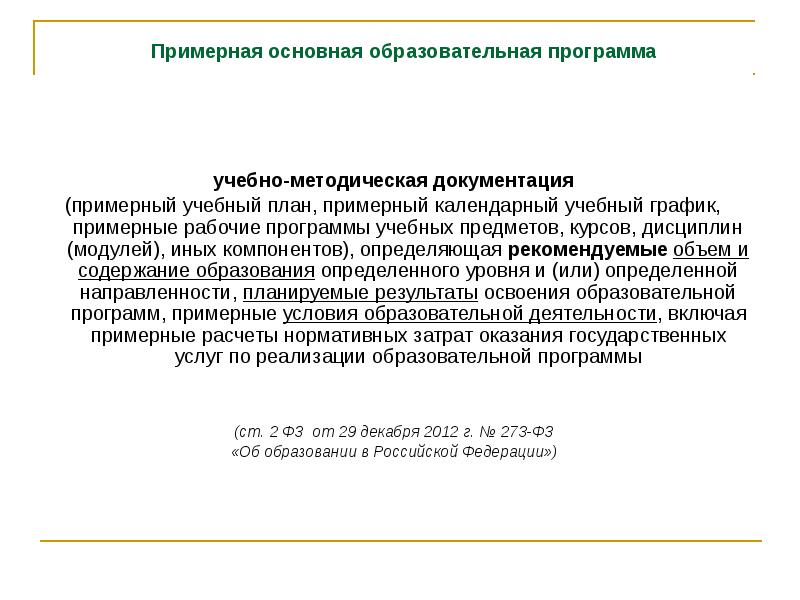 Примерная основная образовательная программа

учебно-методическая документация
(примерный учебный план, примерный календарный учебный график, примерные рабочие программы учебных предметов, курсов, дисциплин (модулей), иных компонентов), определяющая рекомендуемые объем и содержание образования определенного уровня и (или) определенной направленности, планируемые результаты освоения образовательной программ, примерные условия образовательной деятельности, включая примерные расчеты нормативных затрат оказания государственных услуг по реализации образовательной программы

(ст. 2 ФЗ от 29 декабря 2012 г. № 273-ФЗ «Об образовании в Российской Федерации»)